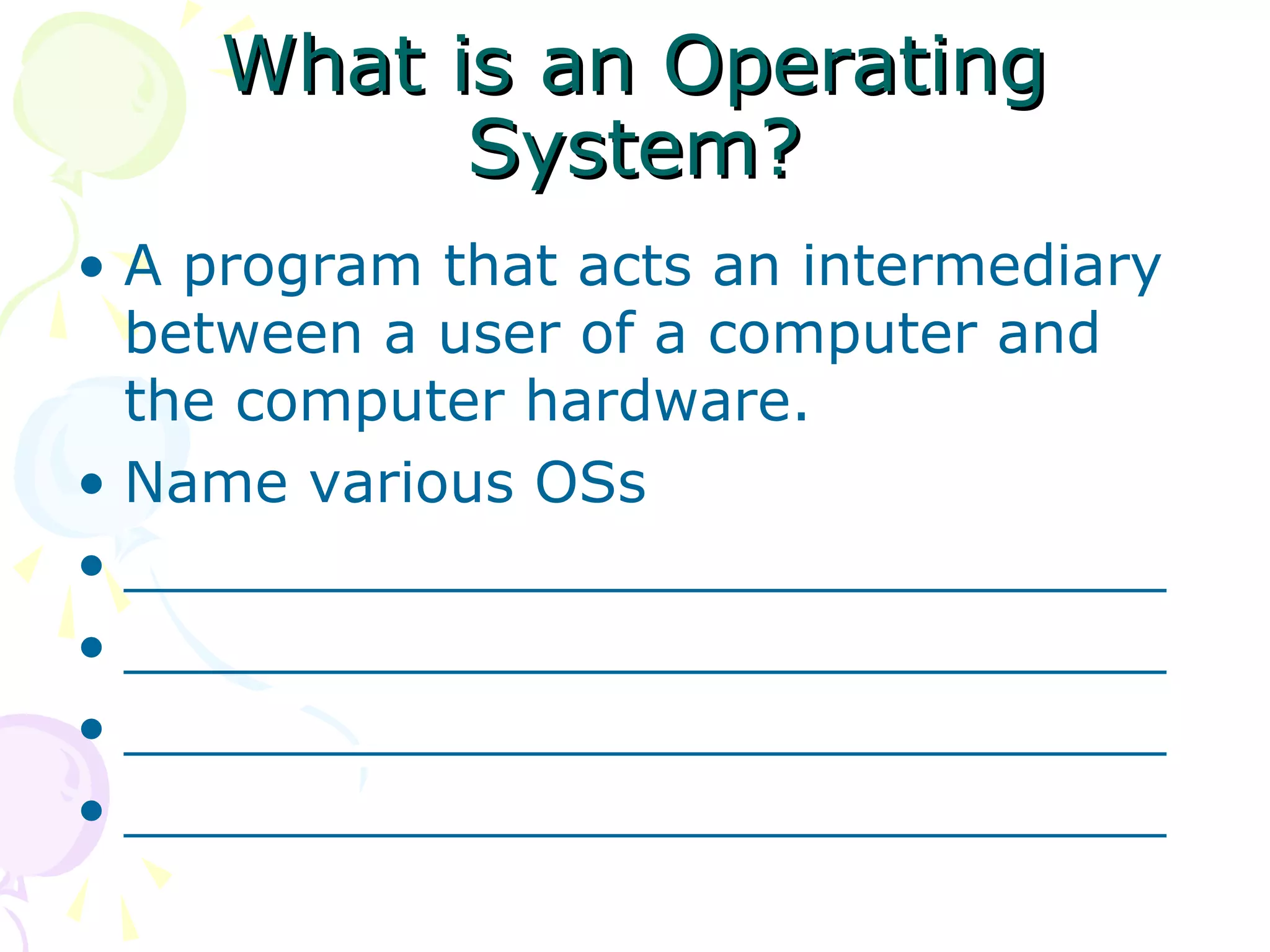 What is an Operating System?

• A program that acts an intermediary between a user of a computer and the computer hardware.
• Name various OSs
• ______________________________
• ______________________________
• ______________________________
• ______________________________